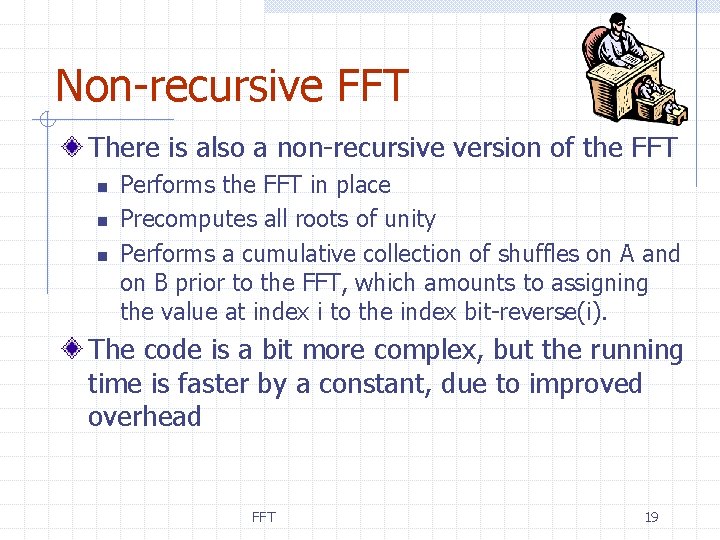 Non-recursive FFT

There is also a non-recursive version of the FFT

Performs the FFT in place

Precomputes all roots of unity

Performs a cumulative collection of shuffles on A and on B prior to the FFT, which amounts to assigning the value at index i to the index bit-reverse(i).

The code is a bit more complex, but the running time is faster by a constant, due to improved overhead

FFT

19